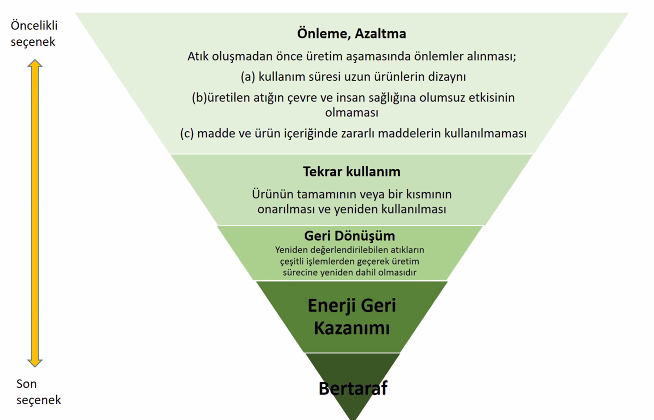 Öncelikli seçenek

Son seçenek

Önleme, Azaltma

Atık oluşmadan önce üretim aşamasında önlemler alınması;

(a) kullanım süresi uzun ürünlerin dizaynı

(b)üretilen atığın çevre ve insan sağlığına olumsuz etkisinin olmaması

(c) madde ve ürün içeriğinde zararlı maddelerin kullanılmaması

Tekrar kullanım

Ürünün tamamının veya bir kısmının onarılması ve yeniden kullanılması

Geri Dönüşüm

Yeniden değerlendirilebilen atıkların çeşitli işlemlerden geçerek üretim sürecine yeniden dahil olmasıdır

Enerji Geri Kazanımı

Bertaraf